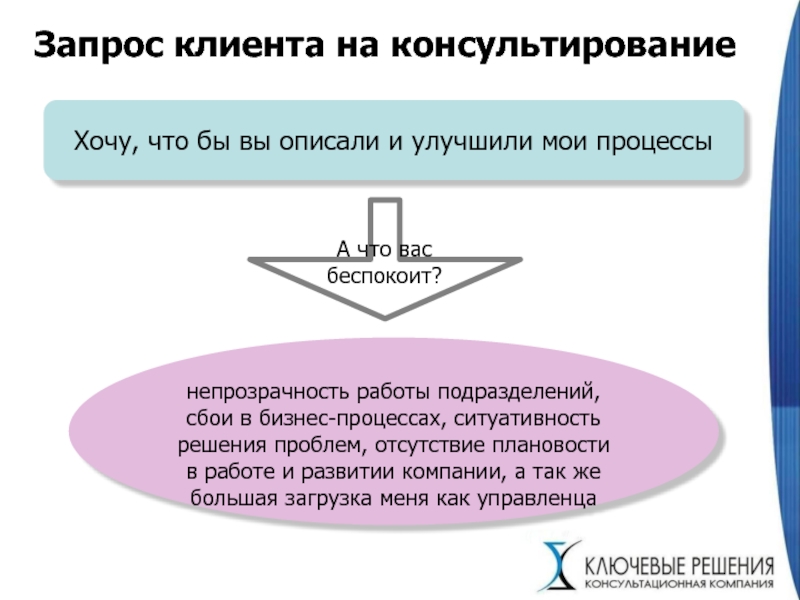 Запрос клиента на консультирование

Хочу, что бы вы описали и улучшили мои процессы

А что вас беспокоит?

непрозрачность работы подразделений, сбои в бизнес-процессах, ситуативность решения проблем, отсутствие плановости в работе и развитии компании, а так же большая загрузка меня как управленца

КЛЮЧЕВЫЕ РЕШЕНИЯ
КОНСУЛЬТАЦИОННАЯ КОМПАНИЯ